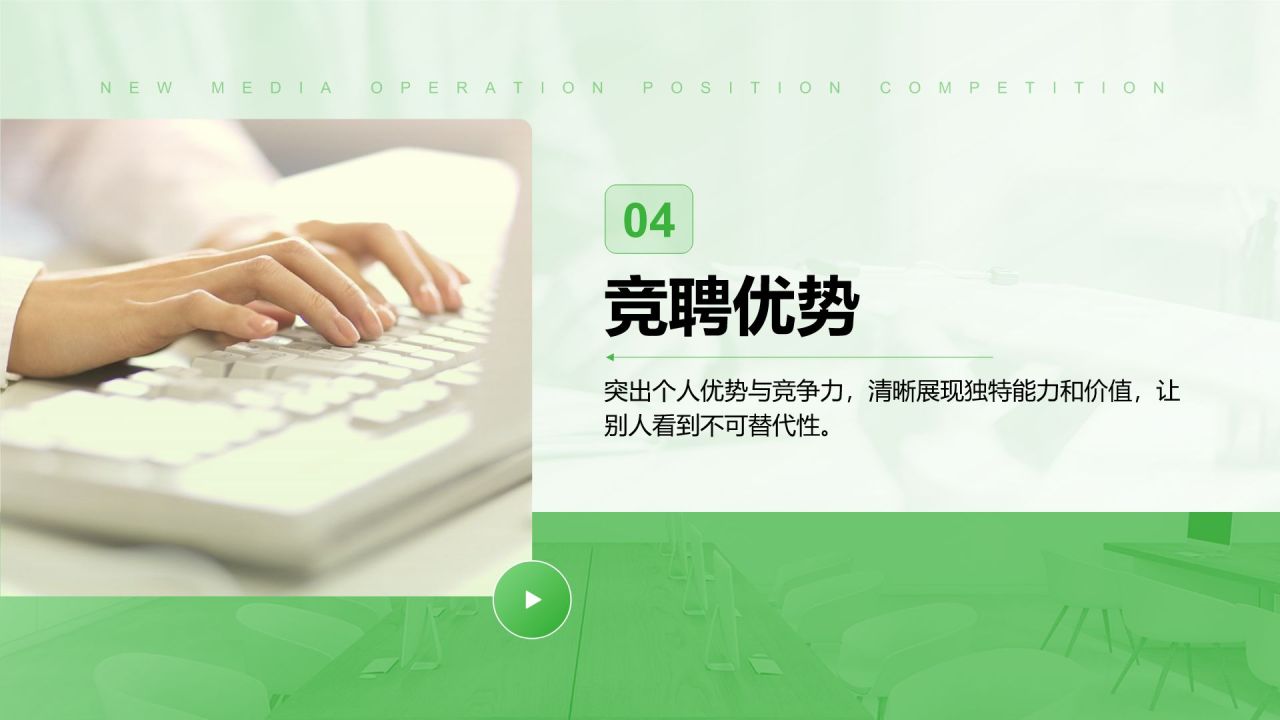 NEW MEDIA OPERATION POSITION COMPETITION

04

竞聘优势

突出个人优势与竞争力，清晰展现独特能力和价值，让别人看到不可替代性。